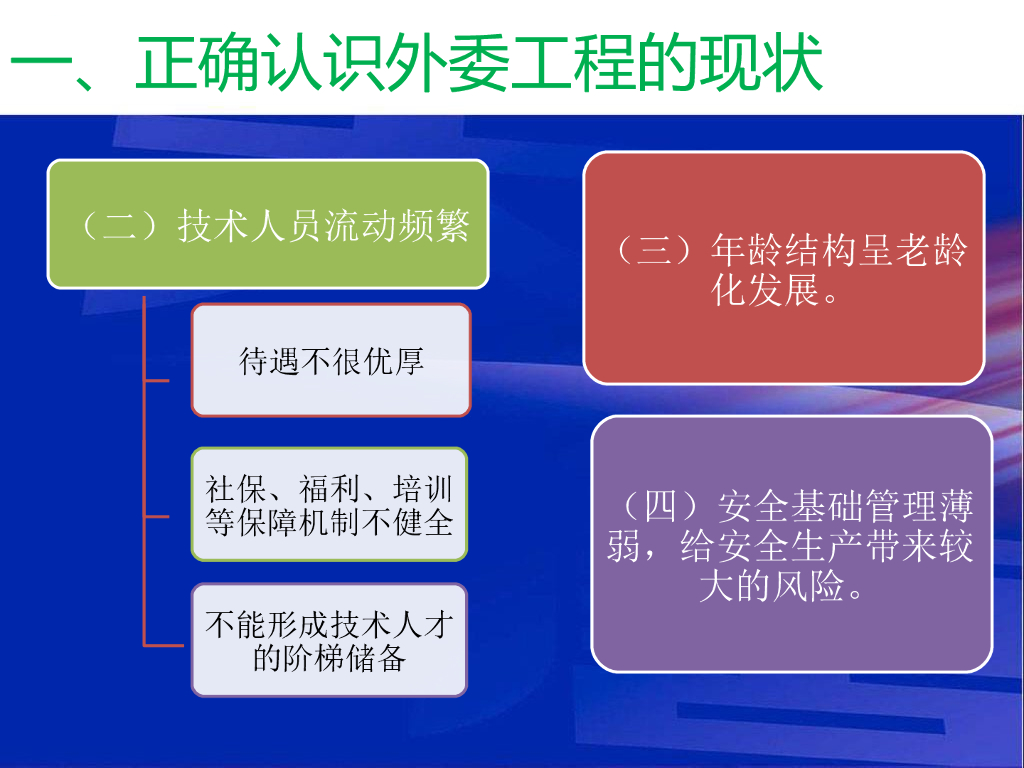 一、正确认识外委工程的现状

（二）技术人员流动频繁

待遇不很优厚

社保、福利、培训等保障机制不健全

不能形成技术人才的阶梯储备

（三）年龄结构呈老龄化发展。

（四）安全基础管理薄弱，给安全生产带来较大的风险。